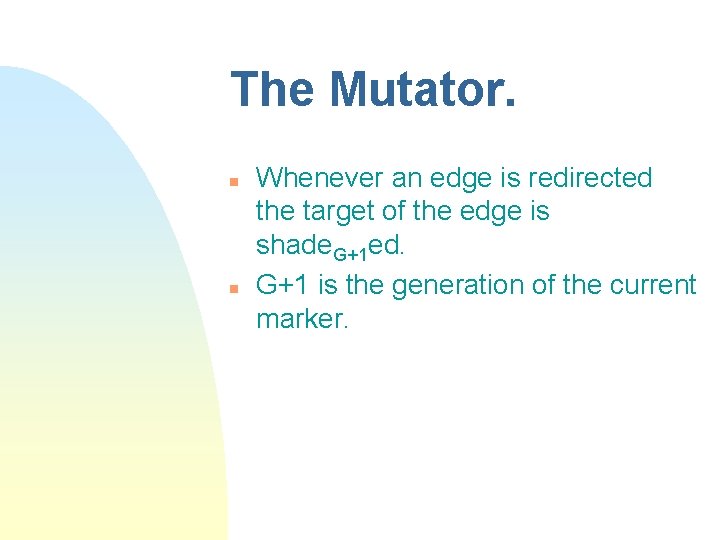 The Mutator.

- Whenever an edge is redirected the target of the edge is shade$_{G+1}$ed.
- G+1 is the generation of the current marker.